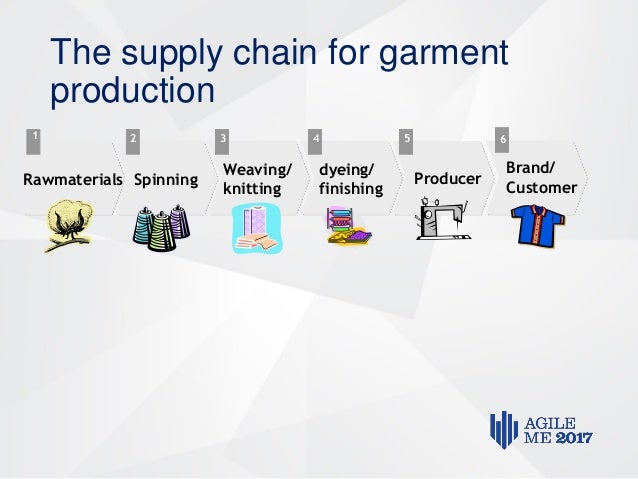 The supply chain for garment production

1
Rawmaterials

2
Spinning

3
Weaving/ knitting

4
dyeing/ finishing

5
Producer

6
Brand/ Customer

AGILE ME 2017